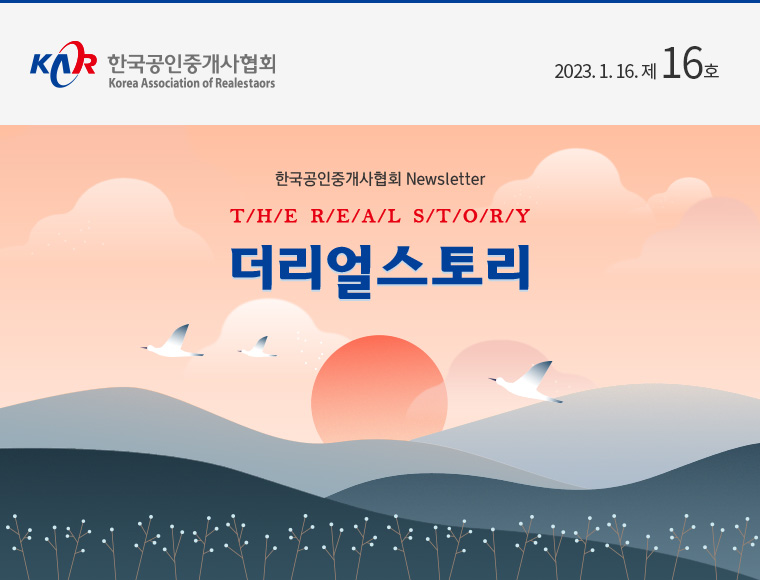 KAR 한국공인중개사협회
Korea Association of Realestaors

2023. 1. 16. 제 16호

한국공인중개사협회 Newsletter

T/H/E R/E/A/L S/T/O/R/Y

더리얼스토리